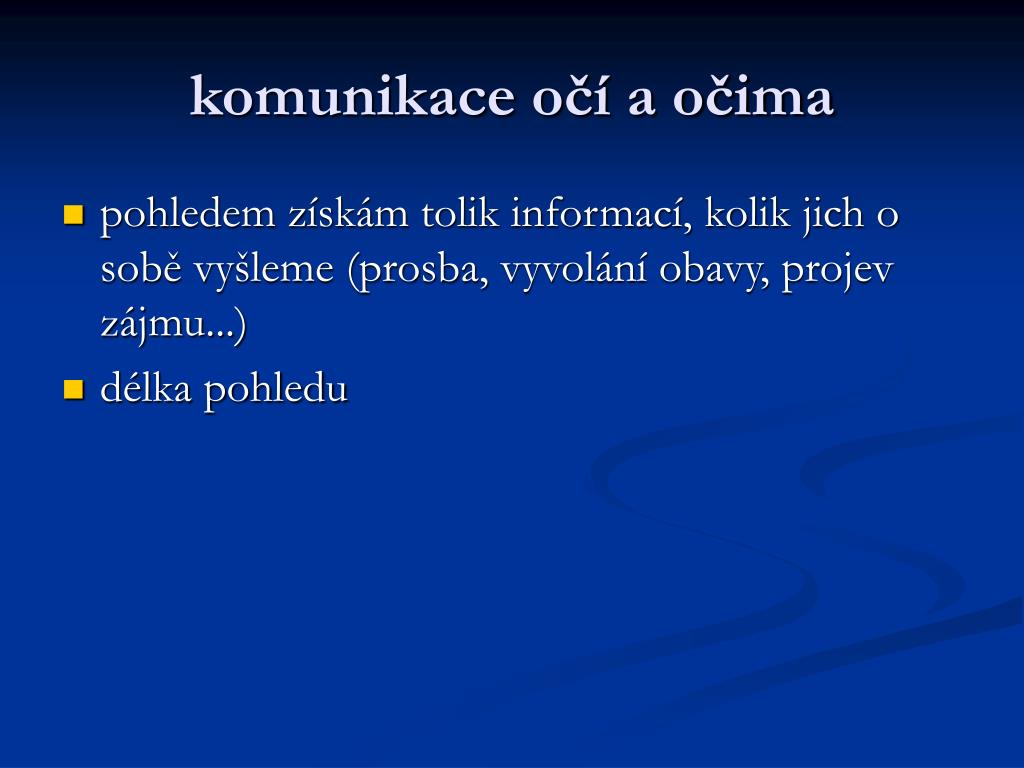 komunikace očí a očima

- pohledem získám tolik informací, kolik jich o sobě vyšleme (prosba, vyvolání obavy, projev zájmu...)
- délka pohledu